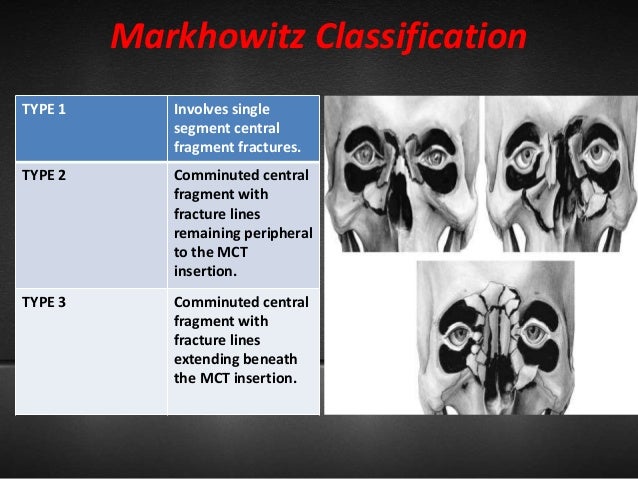 Markhowitz Classification

| TYPE 1 | Involves single segment central fragment fractures. |
|---|---|
| TYPE 2 | Comminuted central fragment with fracture lines remaining peripheral to the MCT insertion. |
| TYPE 3 | Comminuted central fragment with fracture lines extending beneath the MCT insertion. |